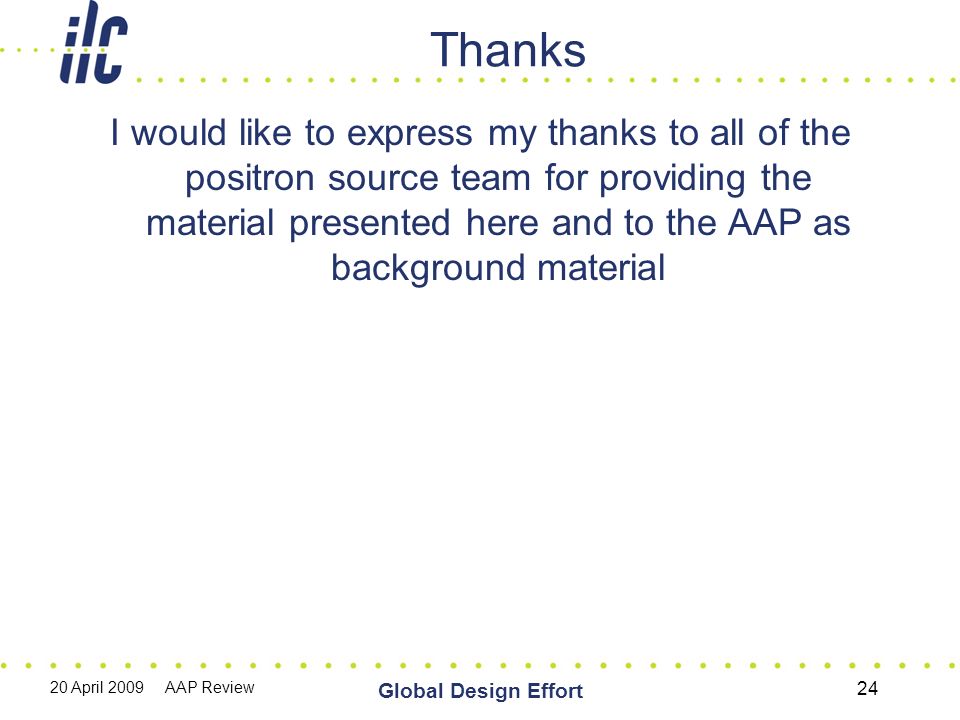 ilc

Thanks

I would like to express my thanks to all of the positron source team for providing the material presented here and to the AAP as background material

20 April 2009 AAP Review

Global Design Effort

24